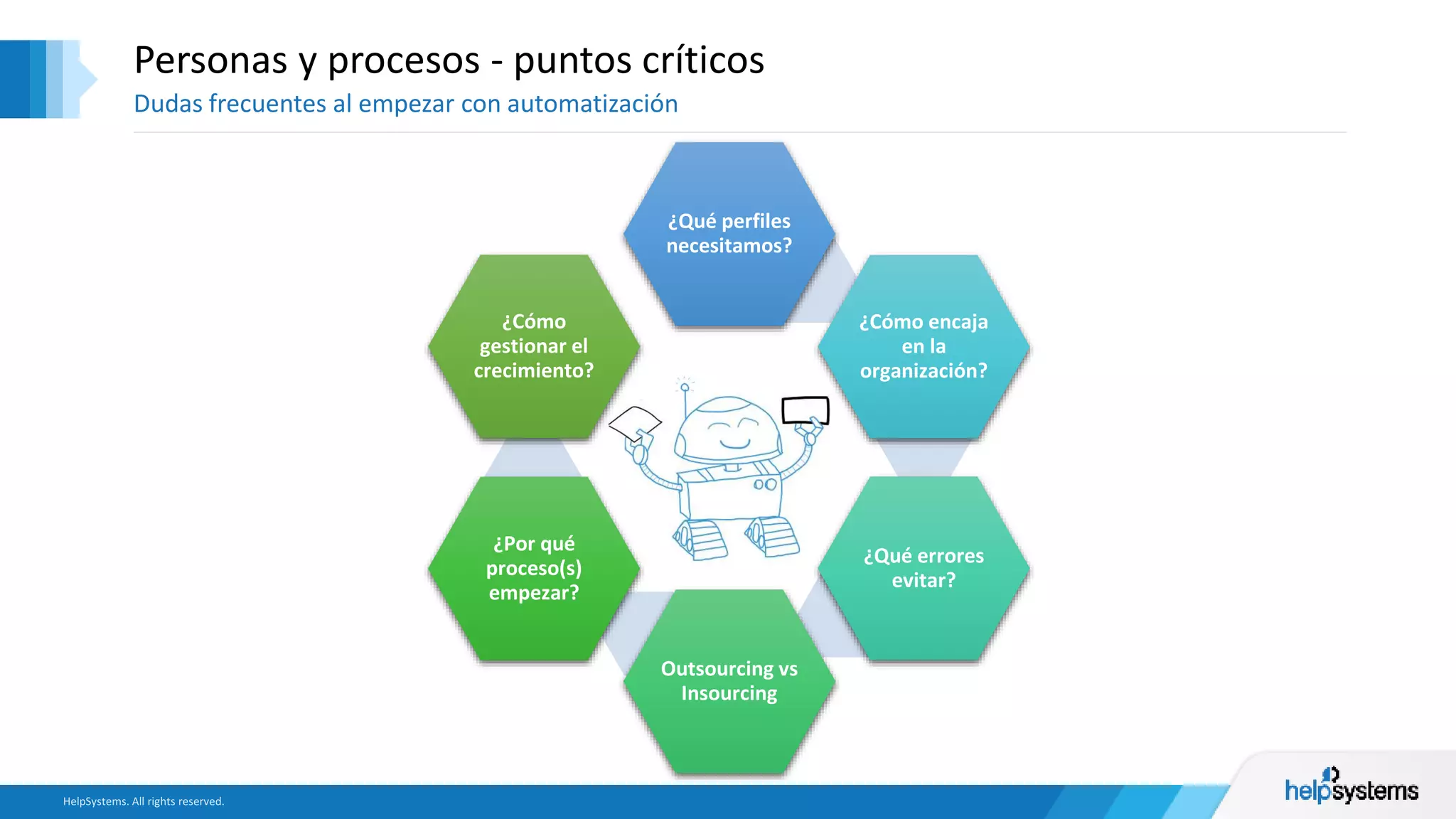 Personas y procesos - puntos críticos

Dudas frecuentes al empezar con automatización

¿Qué perfiles necesitamos?

¿Cómo encaja en la organización?

¿Qué errores evitar?

Outsourcing vs Insourcing

¿Por qué proceso(s) empezar?

¿Cómo gestionar el crecimiento?

HelpSystems. All rights reserved.

helpsystems